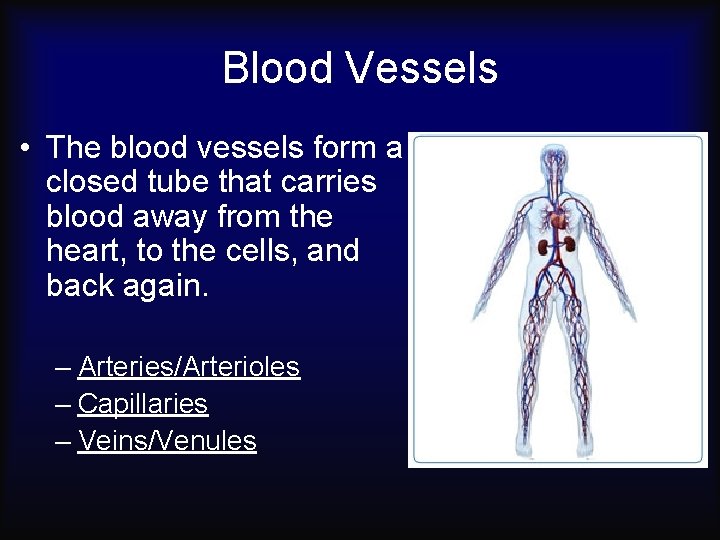 Blood Vessels

• The blood vessels form a closed tube that carries blood away from the heart, to the cells, and back again.

– Arteries/Arterioles
– Capillaries
– Veins/Venules